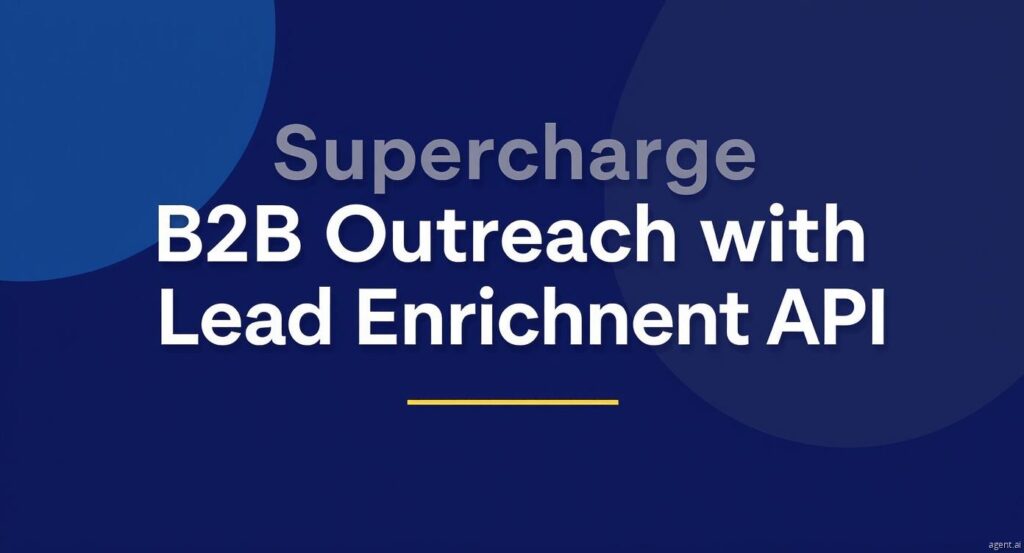 Supercharge
B2B Outreach with
Lead Enrichnent API

agent.ai